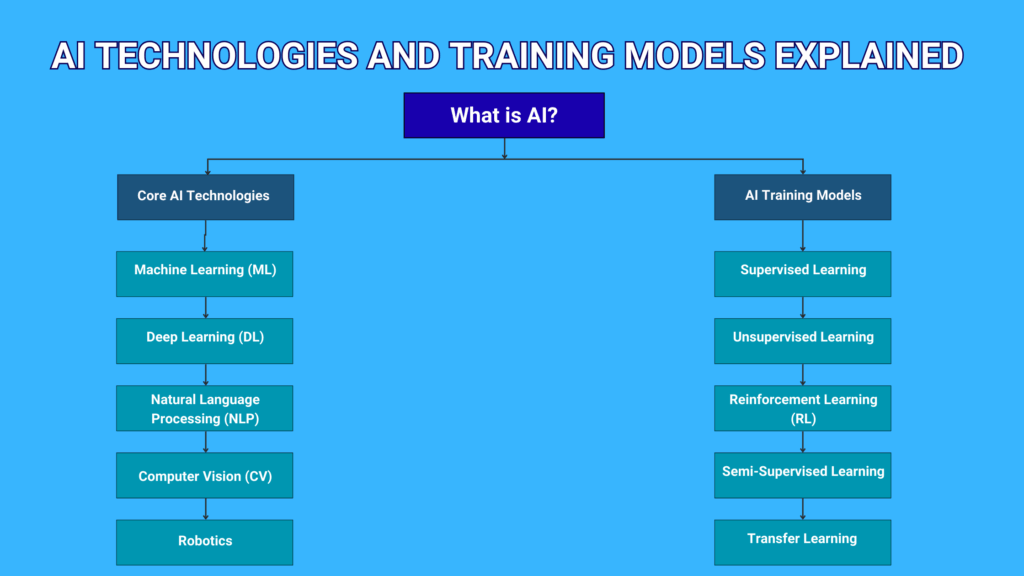 AI TECHNOLOGIES AND TRAINING MODELS EXPLAINED

What is AI?

Core AI Technologies

Machine Learning (ML)

Deep Learning (DL)

Natural Language Processing (NLP)

Computer Vision (CV)

Robotics

AI Training Models

Supervised Learning

Unsupervised Learning

Reinforcement Learning (RL)

Semi-Supervised Learning

Transfer Learning